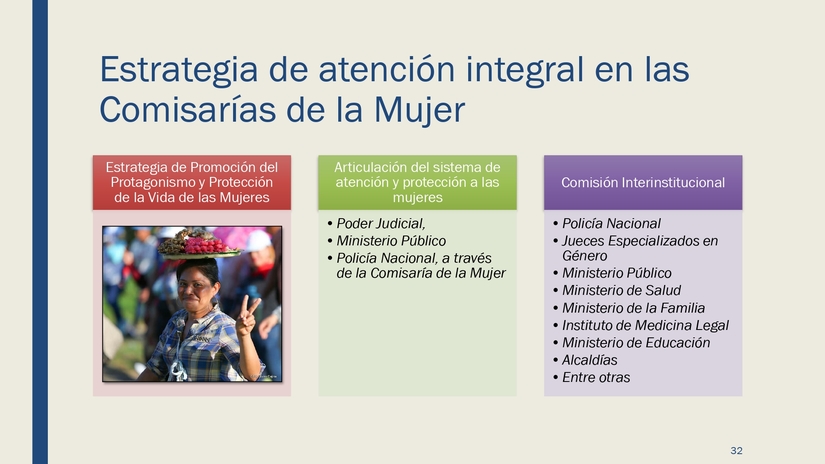 Estrategia de atención integral en las Comisarías de la Mujer

Estrategia de Promoción del Protagonismo y Protección de la Vida de las Mujeres

Articulación del sistema de atención y protección a las mujeres

• Poder Judicial,
• Ministerio Público
• Policía Nacional, a través de la Comisaría de la Mujer

Comisión Interinstitucional

• Policía Nacional
• Jueces Especializados en Género
• Ministerio Público
• Ministerio de Salud
• Ministerio de la Familia
• Instituto de Medicina Legal
• Ministerio de Educación
• Alcaldías
• Entre otras

32